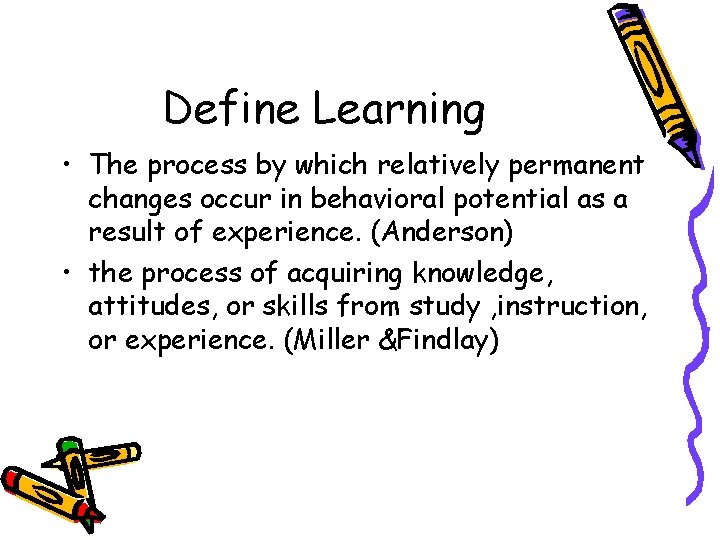 Define Learning

• The process by which relatively permanent changes occur in behavioral potential as a result of experience. (Anderson)

• the process of acquiring knowledge, attitudes, or skills from study ,instruction, or experience. (Miller &Findlay)